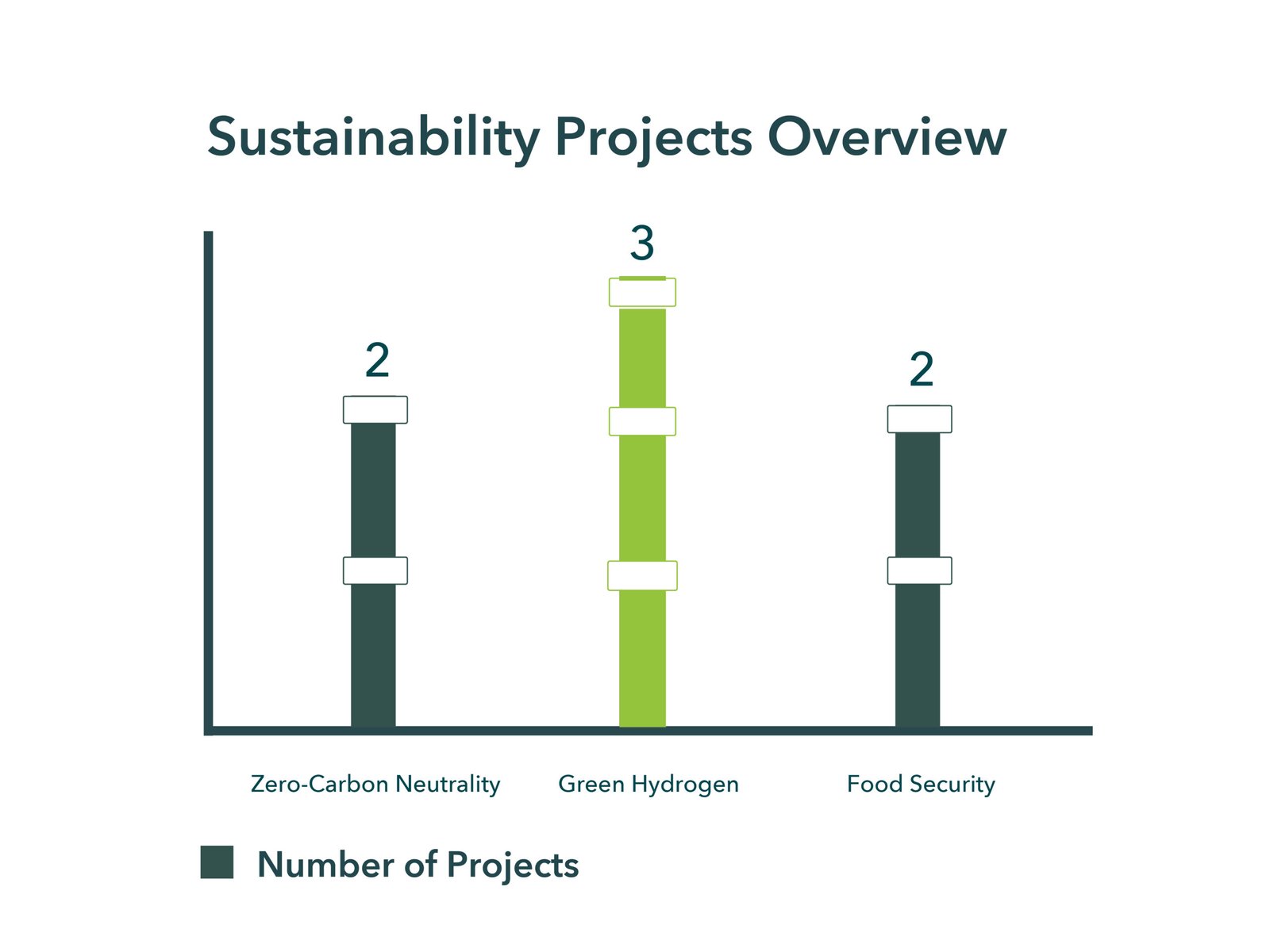 Sustainability Projects Overview

2

3

2

Zero-Carbon Neutrality

Green Hydrogen

Food Security

Number of Projects